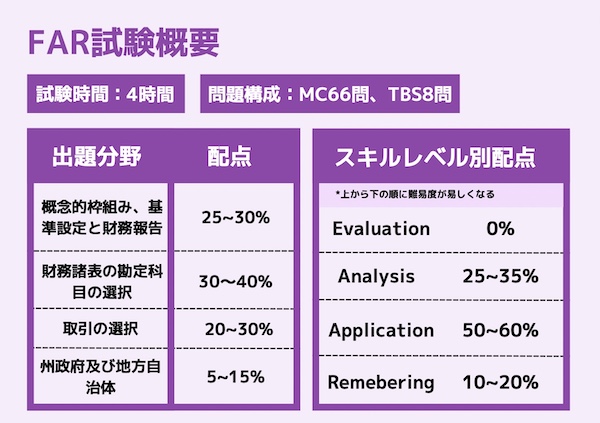 FAR試験概要

試験時間：4時間

問題構成：MC66問、TBS8問

| 出題分野 | 配点 |
|---|---|
| 概念的枠組み、基準設定と財務報告 | 25~30% |
| 財務諸表の勘定科目の選択 | 30~40% |
| 取引の選択 | 20~30% |
| 州政府及び地方自治体 | 5~15% |

スキルレベル別配点

*上から下の順に難易度が易しくなる

| Evaluation | 0% |
|---|---|
| Analysis | 25~35% |
| Application | 50~60% |
| Remebering | 10~20% |